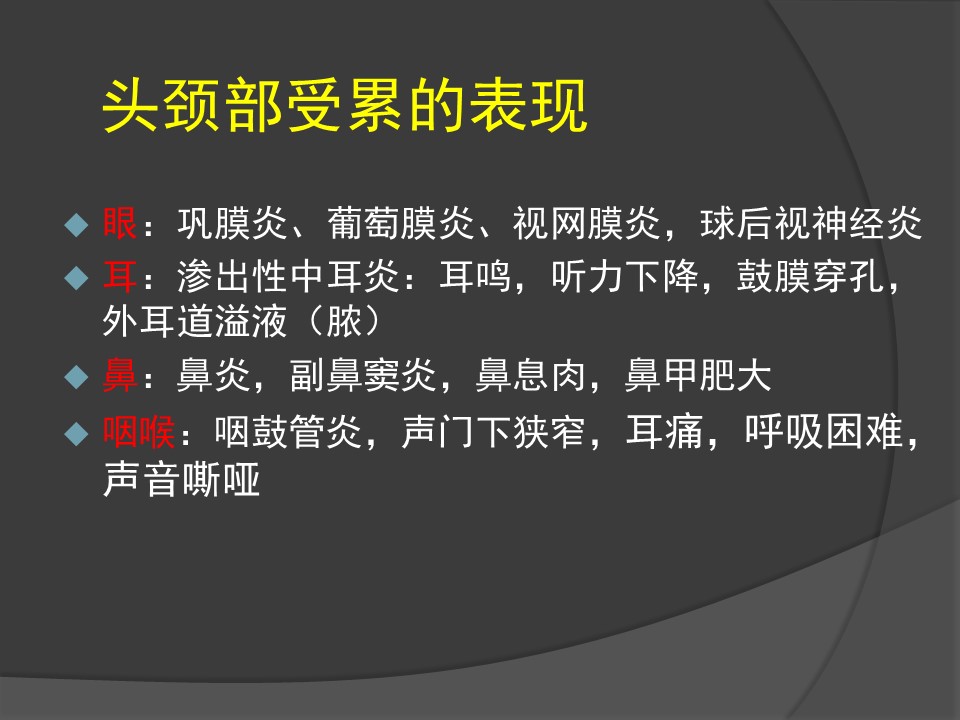 头颈部受累的表现

◆ 眼：巩膜炎、葡萄膜炎、视网膜炎，球后视神经炎
◆ 耳：渗出性中耳炎：耳鸣，听力下降，鼓膜穿孔，外耳道溢液（脓）
◆ 鼻：鼻炎，副鼻窦炎，鼻息肉，鼻甲肥大
◆ 咽喉：咽鼓管炎，声门下狭窄，耳痛，呼吸困难，声音嘶哑